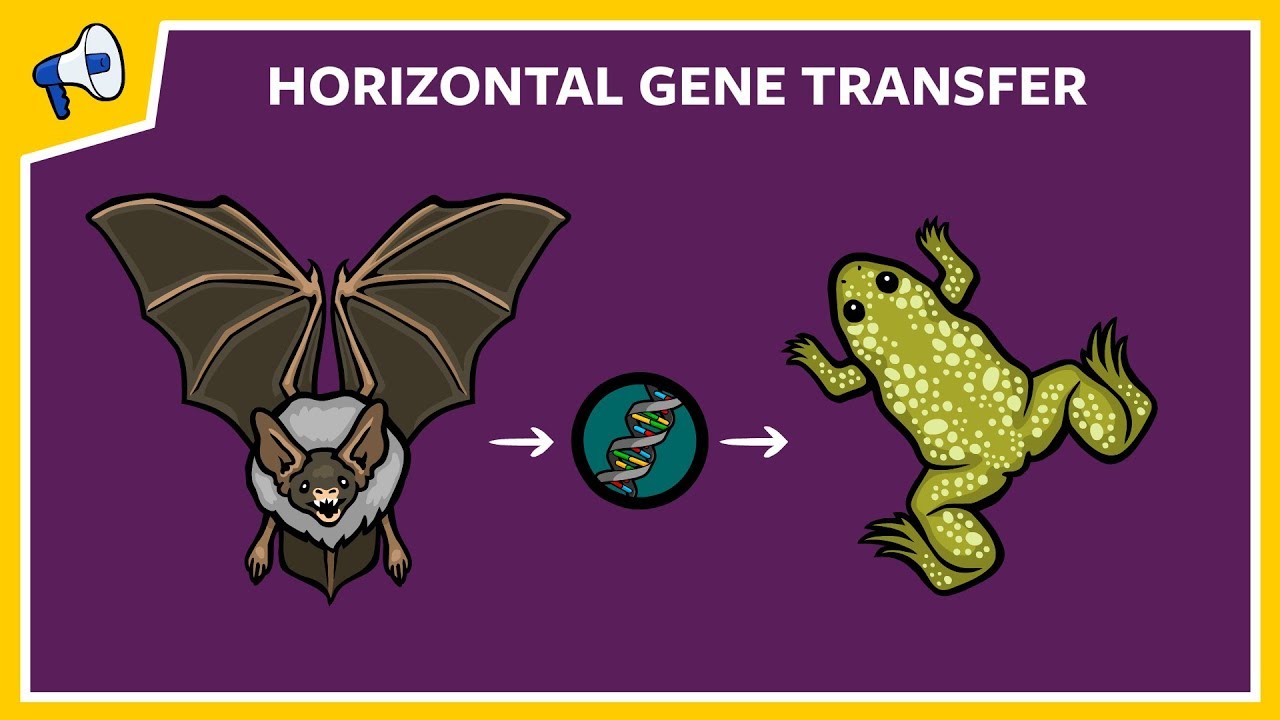 HORIZONTAL GENE TRANSFER